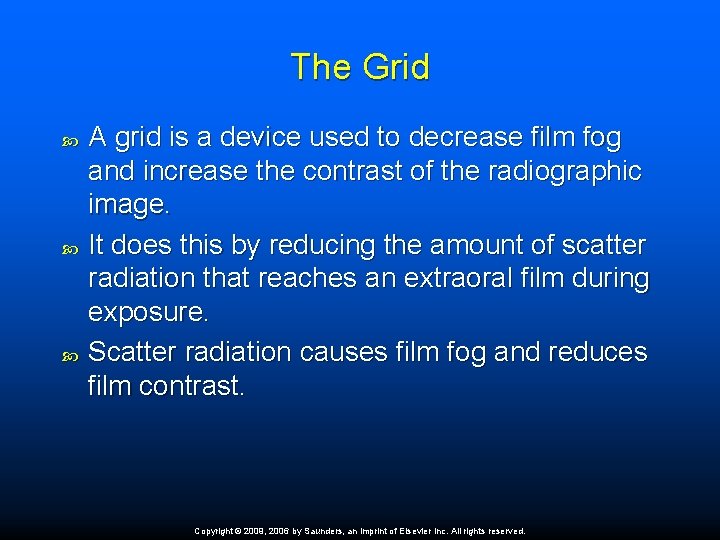 The Grid

A grid is a device used to decrease film fog and increase the contrast of the radiographic image.

It does this by reducing the amount of scatter radiation that reaches an extraoral film during exposure.

Scatter radiation causes film fog and reduces film contrast.

Copyright © 2009, 2006 by Saunders, an imprint of Elsevier Inc. All rights reserved.